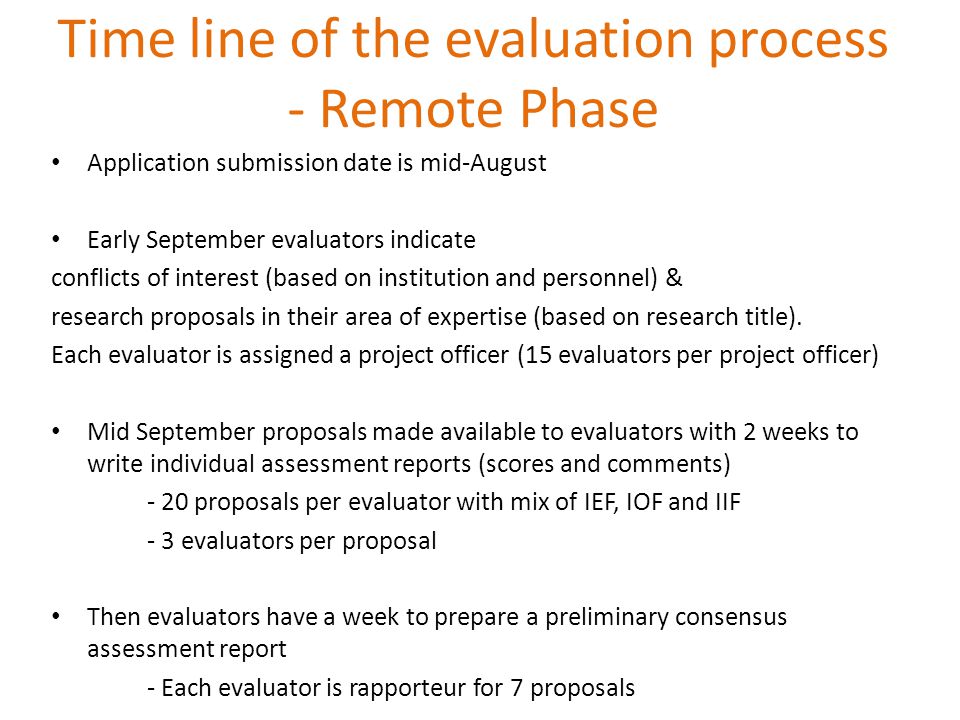 Time line of the evaluation process - Remote Phase

• Application submission date is mid-August

• Early September evaluators indicate
conflicts of interest (based on institution and personnel) &
research proposals in their area of expertise (based on research title).
Each evaluator is assigned a project officer (15 evaluators per project officer)

• Mid September proposals made available to evaluators with 2 weeks to write individual assessment reports (scores and comments)
- 20 proposals per evaluator with mix of IEF, IOF and IIF
- 3 evaluators per proposal

• Then evaluators have a week to prepare a preliminary consensus assessment report
- Each evaluator is rapporteur for 7 proposals